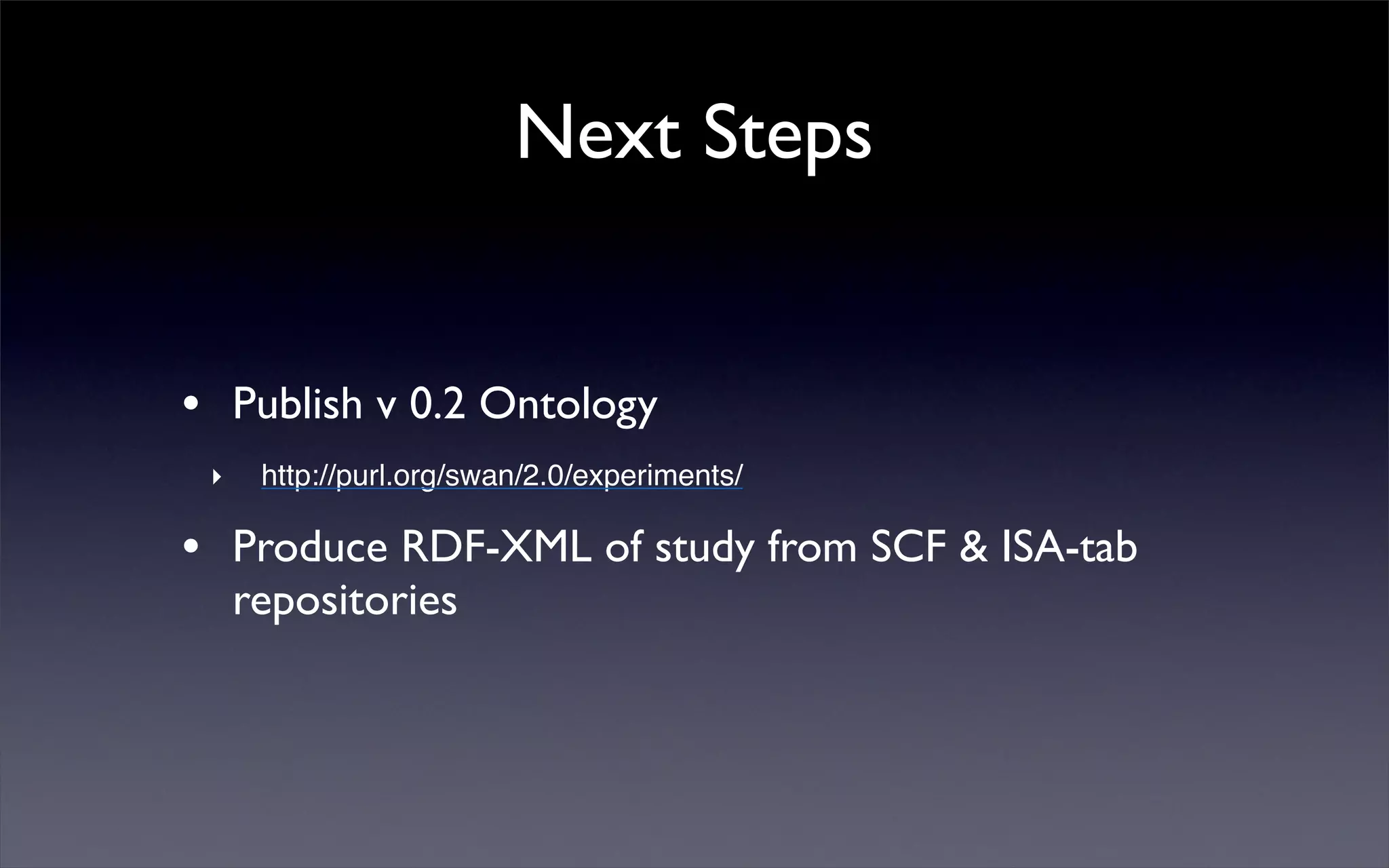 Next Steps

• Publish v 0.2 Ontology

‣ http://purl.org/swan/2.0/experiments/

• Produce RDF-XML of study from SCF & ISA-tab repositories